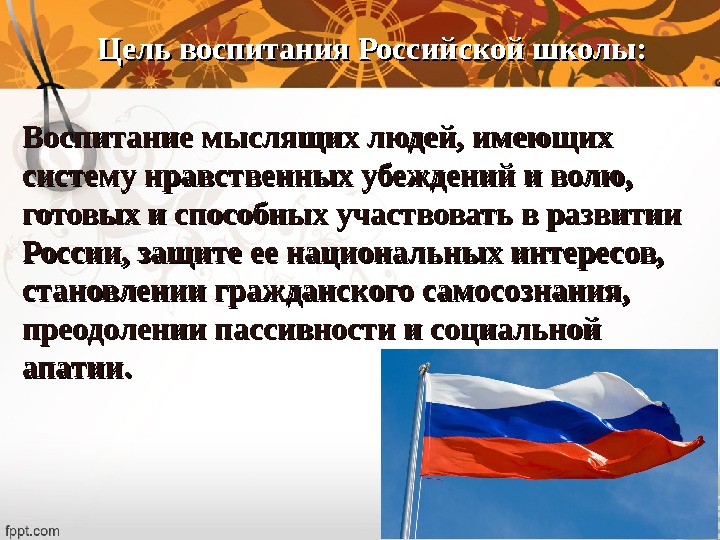 Цель воспитания Российской школы:

Воспитание мыслящих людей, имеющих систему нравственных убеждений и волю, готовых и способных участвовать в развитии России, защите ее национальных интересов, становлении гражданского самосознания, преодолении пассивности и социальной апатии.

fppt.com